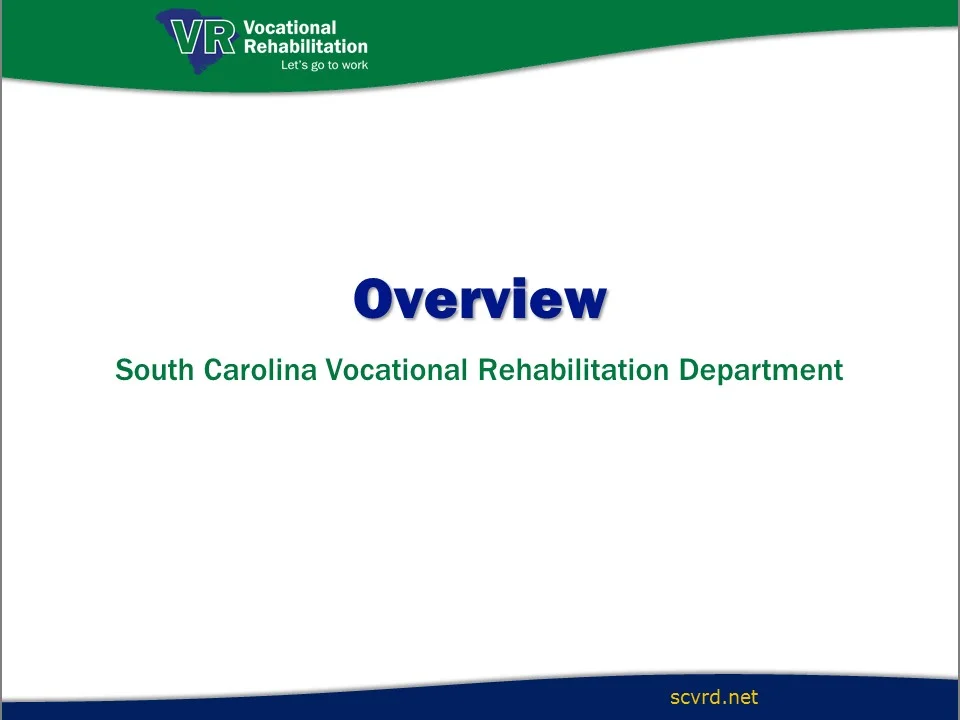 VR Vocational Rehabilitation
Let's go to work

Overview

South Carolina Vocational Rehabilitation Department

scvrd.net